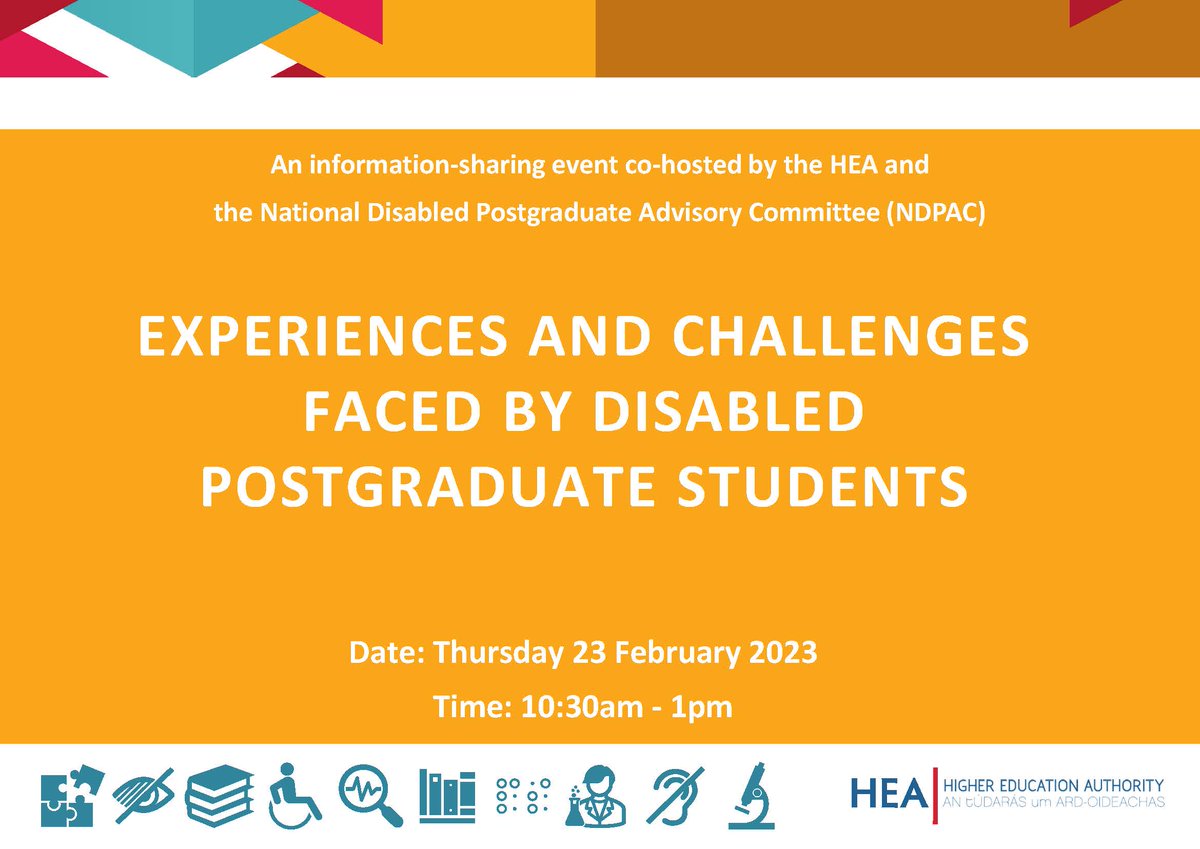 An information-sharing event co-hosted by the HEA and the National Disabled Postgraduate Advisory Committee (NDPAC)

EXPERIENCES AND CHALLENGES FACED BY DISABLED POSTGRADUATE STUDENTS

Date: Thursday 23 February 2023

Time: 10:30am - 1pm

HEA HIGHER EDUCATION AUTHORITY
AN tÚDARÁS um ARD-OIDEACHAS